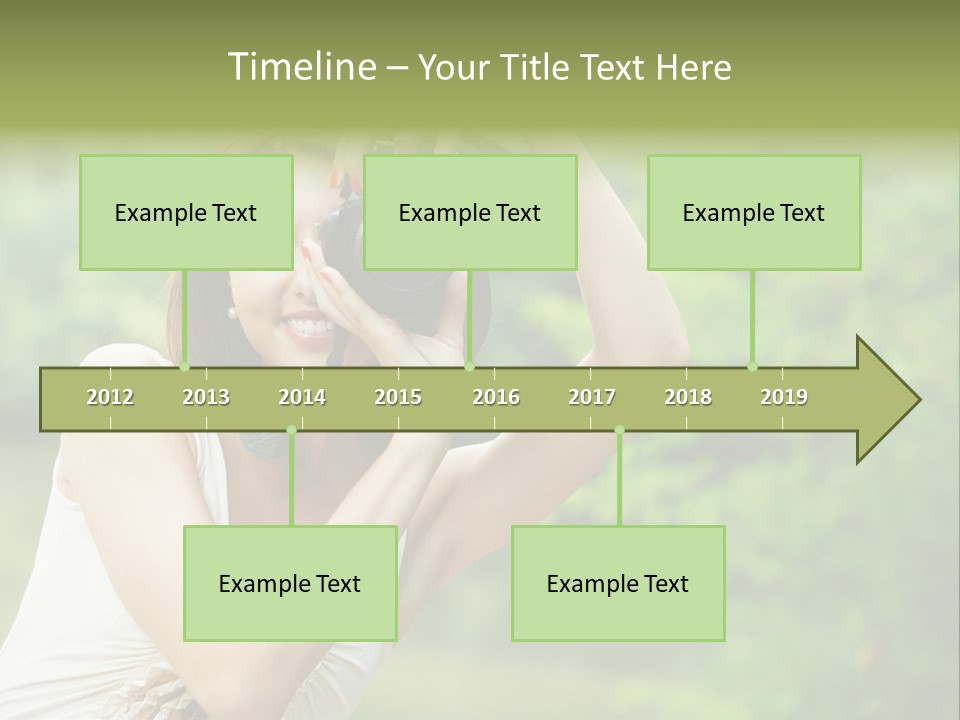 Timeline – Your Title Text Here

Example Text

Example Text

Example Text

2012 2013 2014 2015 2016 2017 2018 2019

Example Text

Example Text